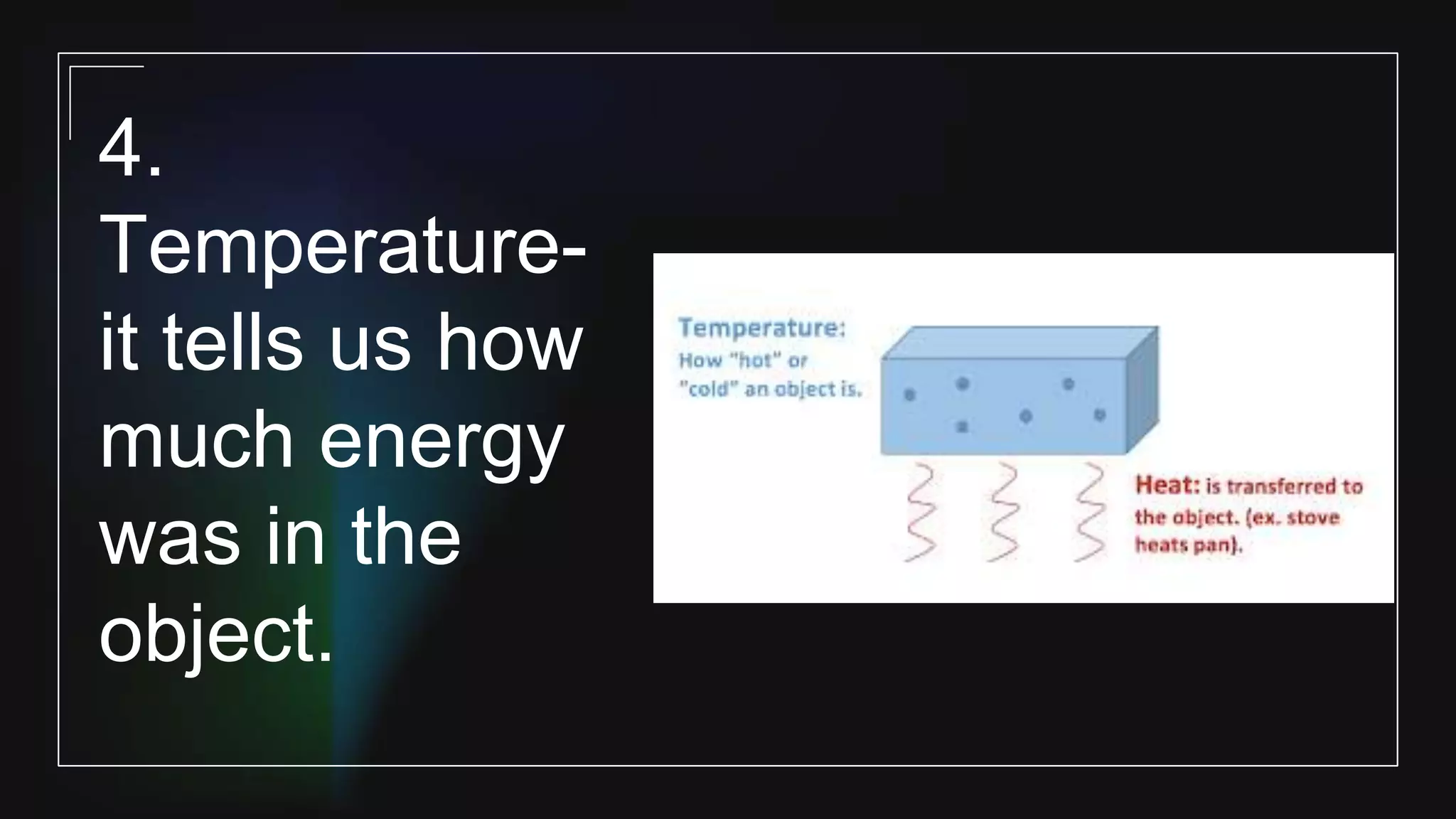 4.
Temperature- it tells us how much energy was in the object.

Temperature:
How "hot" or "cold" an object is.

Heat: is transferred to the object. (ex. stove heats pan).